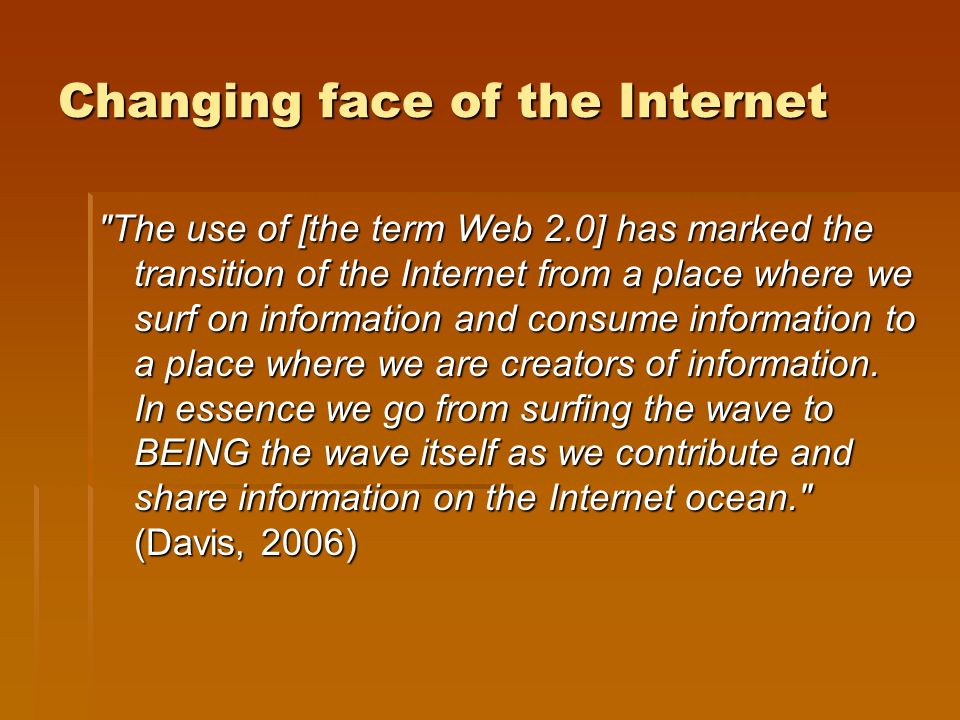 Changing face of the Internet

"The use of [the term Web 2.0] has marked the transition of the Internet from a place where we surf on information and consume information to a place where we are creators of information. In essence we go from surfing the wave to BEING the wave itself as we contribute and share information on the Internet ocean." (Davis, 2006)